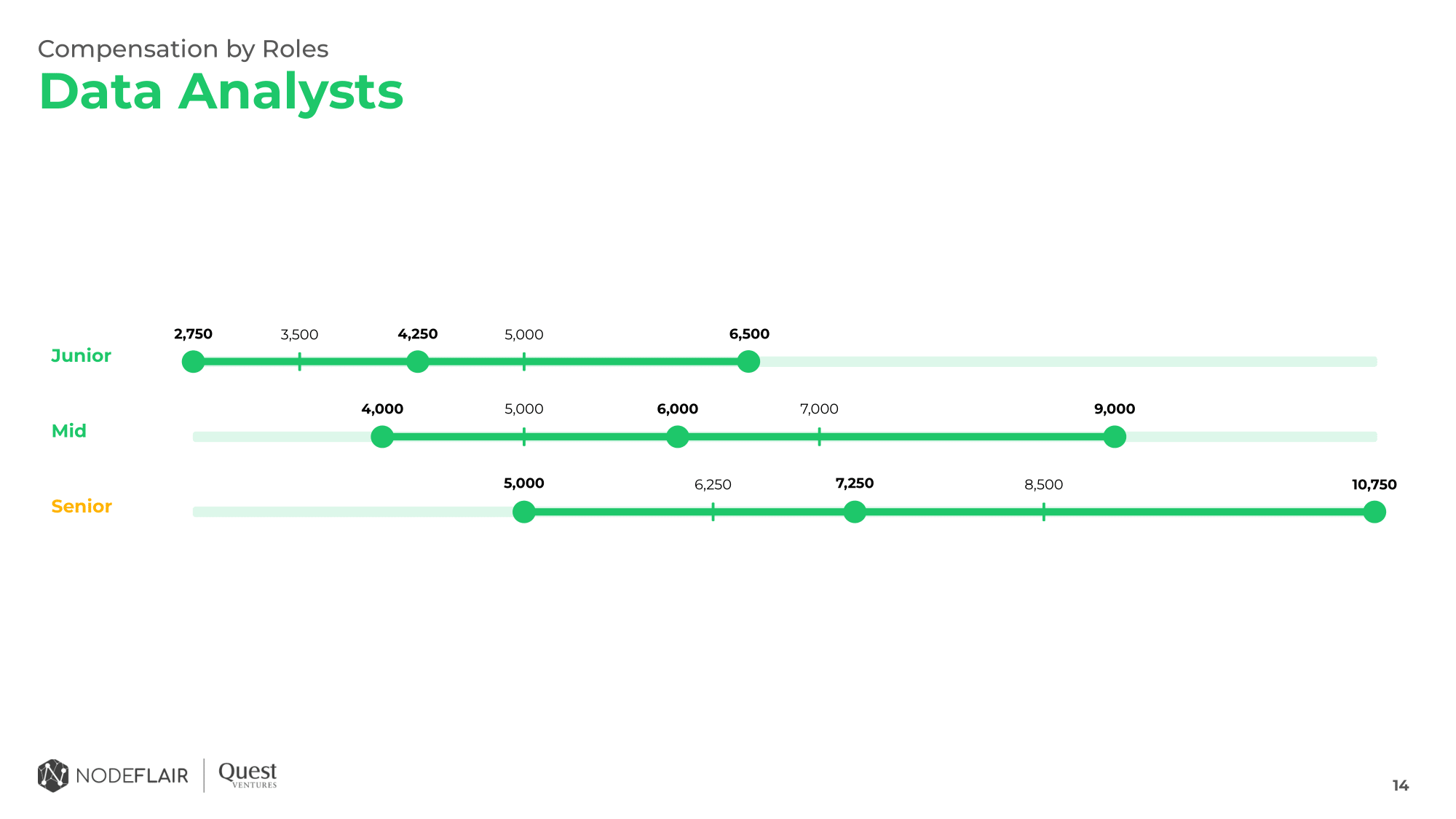 Compensation by Roles
Data Analysts

Junior
2,750 3,500 4,250 5,000 6,500

Mid
4,000 5,000 6,000 7,000 9,000

Senior
5,000 6,250 7,250 8,500 10,750

NODEFLAIR | Quest VENTURES

14